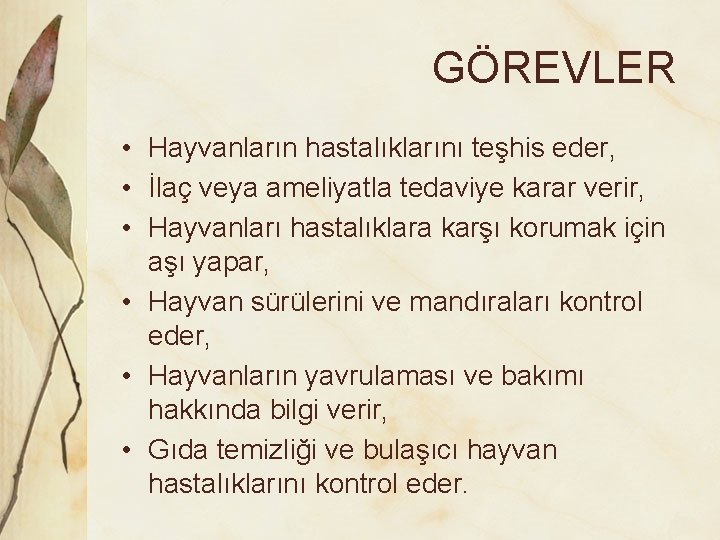 GÖREVLER

• Hayvanların hastalıklarını teşhis eder,
• İlaç veya ameliyatla tedaviye karar verir,
• Hayvanları hastalıklara karşı korumak için aşı yapar,
• Hayvan sürülerini ve mandıraları kontrol eder,
• Hayvanların yavrulaması ve bakımı hakkında bilgi verir,
• Gıda temizliği ve bulaşıcı hayvan hastalıklarını kontrol eder.